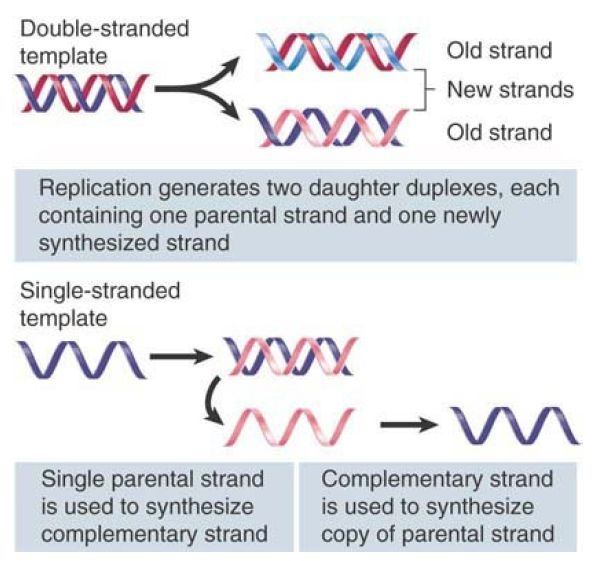 Double-stranded template

Old strand

New strands

Old strand

Replication generates two daughter duplexes, each containing one parental strand and one newly synthesized strand

Single-stranded template

Single parental strand is used to synthesize complementary strand

Complementary strand is used to synthesize copy of parental strand